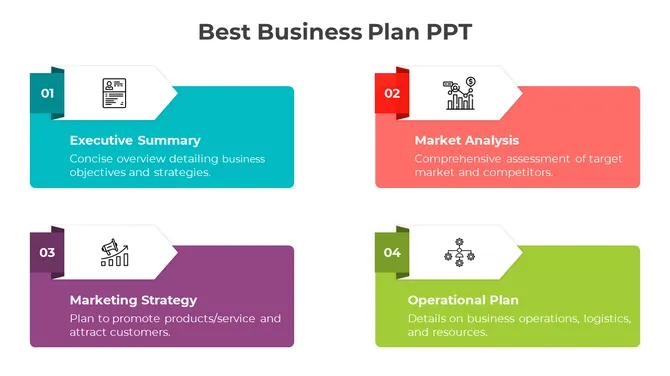 Best Business Plan PPT

01

Executive Summary

Concise overview detailing business objectives and strategies.

02

Market Analysis

Comprehensive assessment of target market and competitors.

03

Marketing Strategy

Plan to promote products/service and attract customers.

04

Operational Plan

Details on business operations, logistics, and resources.